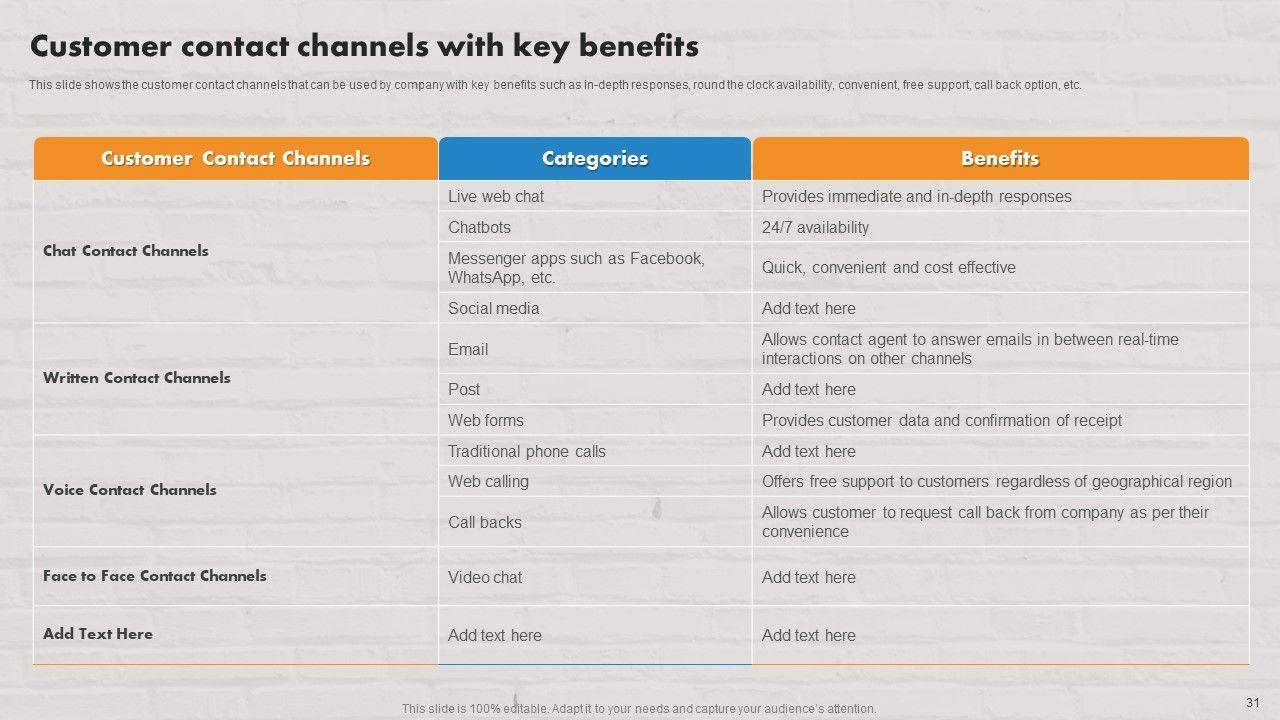 Customer contact channels with key benefits

This slide shows the customer contact channels that can be used by company with key benefits such as in-depth responses, round the clock availability, convenient, free support, call back option, etc.

| Customer Contact Channels | Categories | Benefits |
|---|---|---|
| Chat Contact Channels | Live web chat | Provides immediate and in-depth responses |
| | Chatbots | 24/7 availability |
| | Messenger apps such as Facebook, WhatsApp, etc. | Quick, convenient and cost effective |
| | Social media | Add text here |
| Written Contact Channels | Email | Allows contact agent to answer emails in between real-time interactions on other channels |
| | Post | Add text here |
| | Web forms | Provides customer data and confirmation of receipt |
| Voice Contact Channels | Traditional phone calls | Add text here |
| | Web calling | Offers free support to customers regardless of geographical region |
| | Call backs | Allows customer to request call back from company as per their convenience |
| Face to Face Contact Channels | Video chat | Add text here |
| Add Text Here | Add text here | Add text here |

This slide is 100% editable. Adapt it to your needs and capture your audience's attention.

31